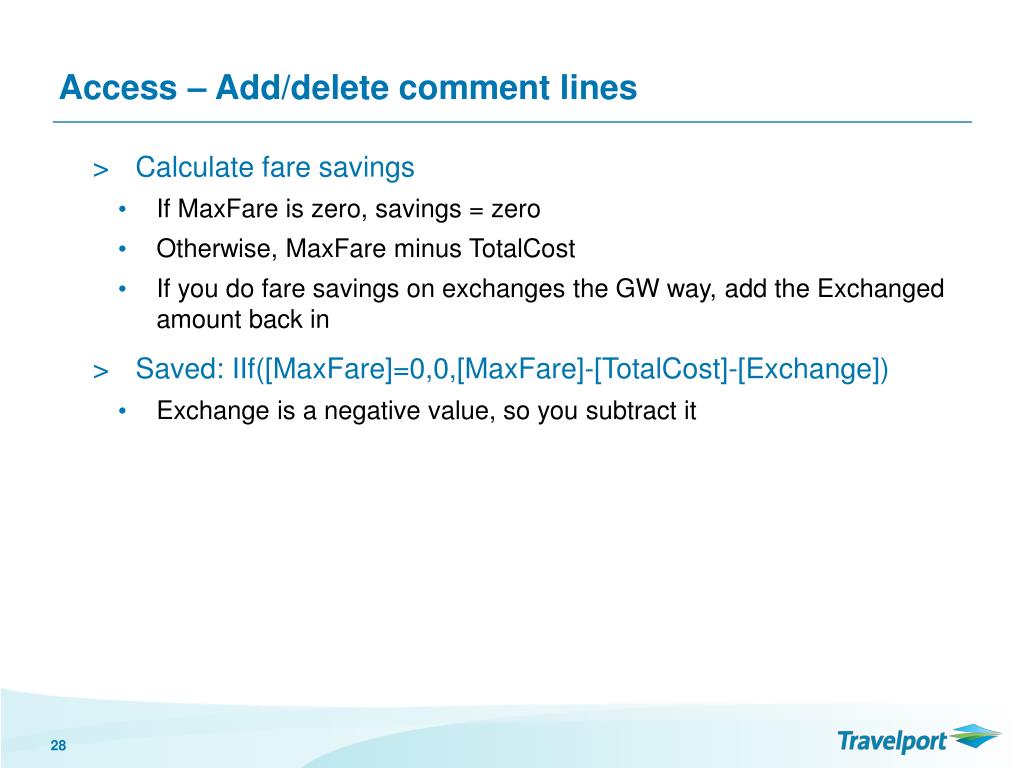 Access – Add/delete comment lines

> Calculate fare savings

• If MaxFare is zero, savings = zero

• Otherwise, MaxFare minus TotalCost

• If you do fare savings on exchanges the GW way, add the Exchanged amount back in

> Saved: IIf([MaxFare]=0,0,[MaxFare]-[TotalCost]-[Exchange])

• Exchange is a negative value, so you subtract it

28

Travelport